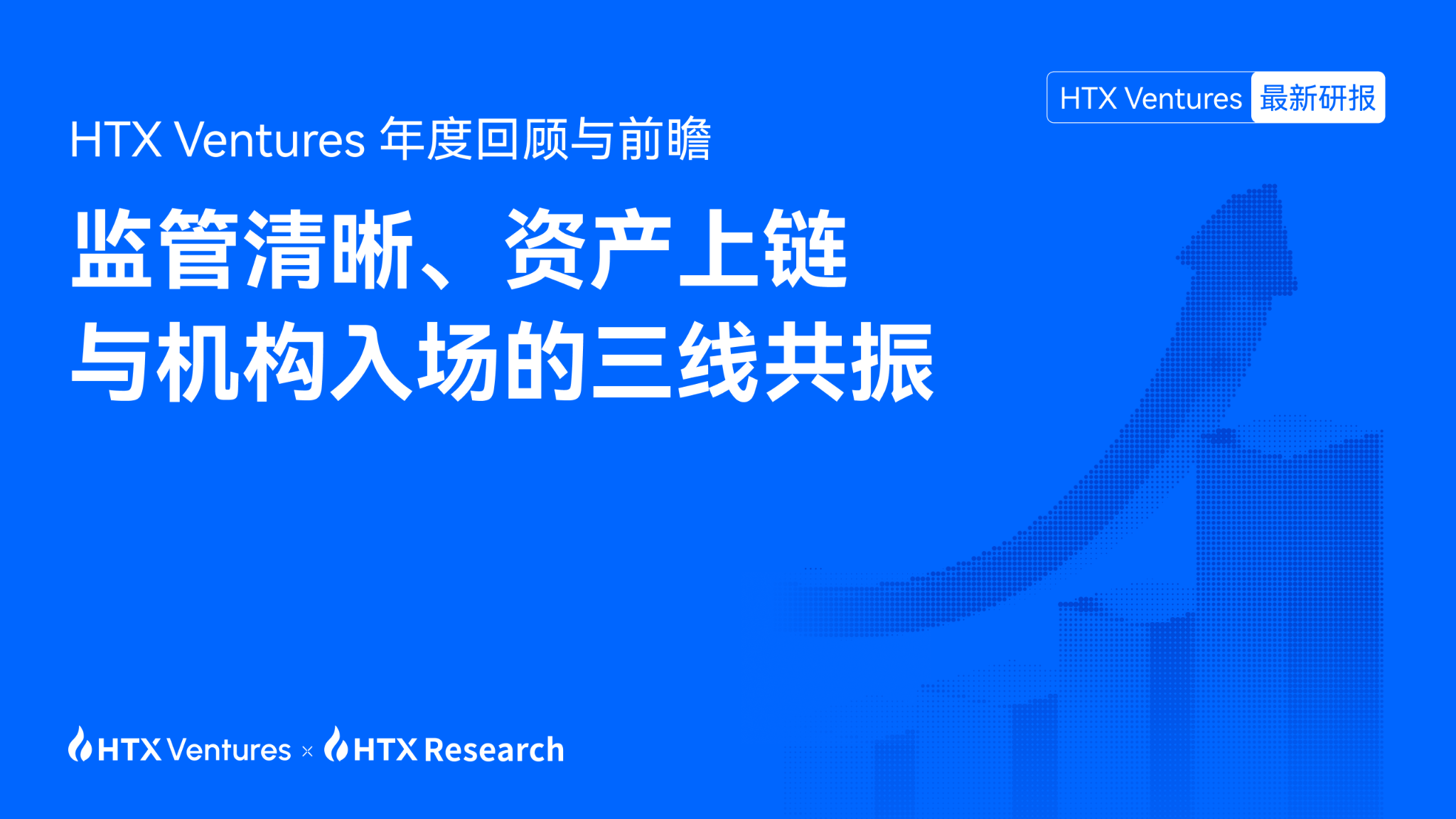 HTX Ventures 最新研报

HTX Ventures 年度回顾与前瞻

监管清晰、资产上链
与机构入场的三线共振

HTX Ventures × HTX Research